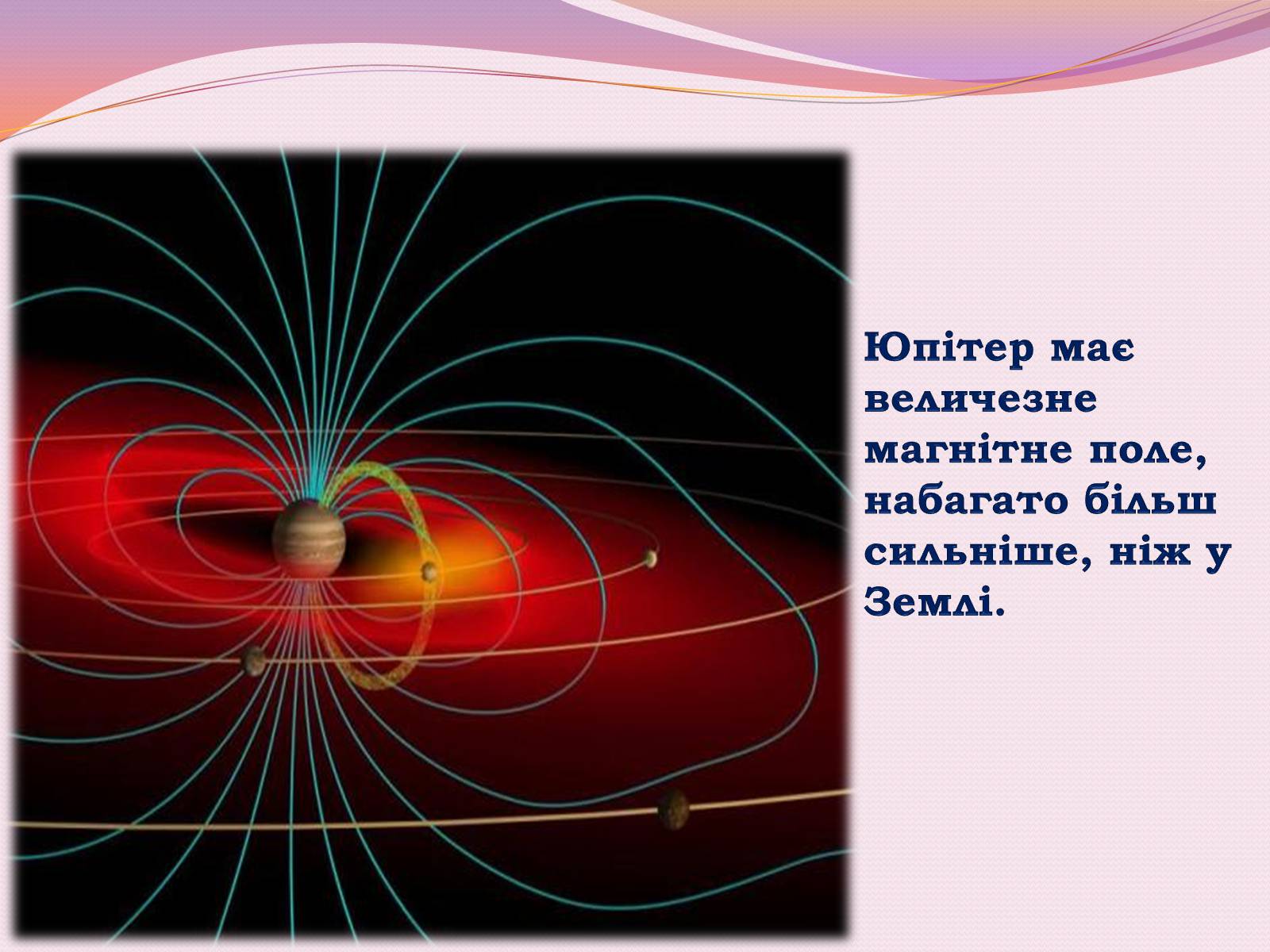 Юпітер має величезне магнітне поле, набагато більш сильніше, ніж у Землі.